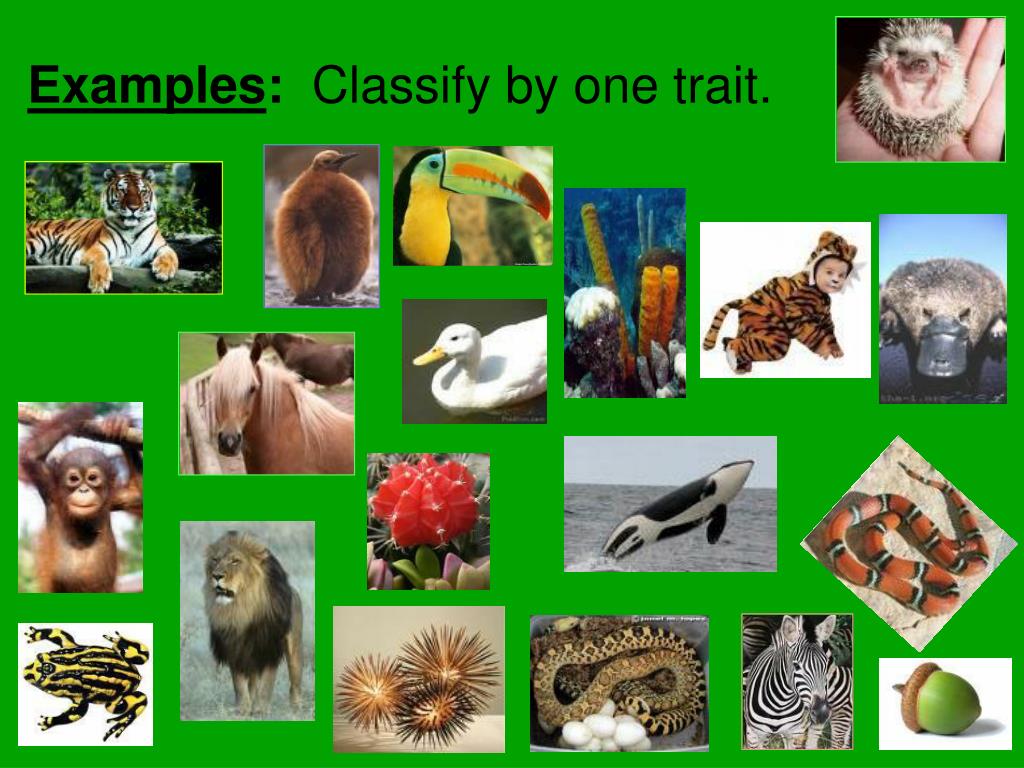 Examples: Classify by one trait.